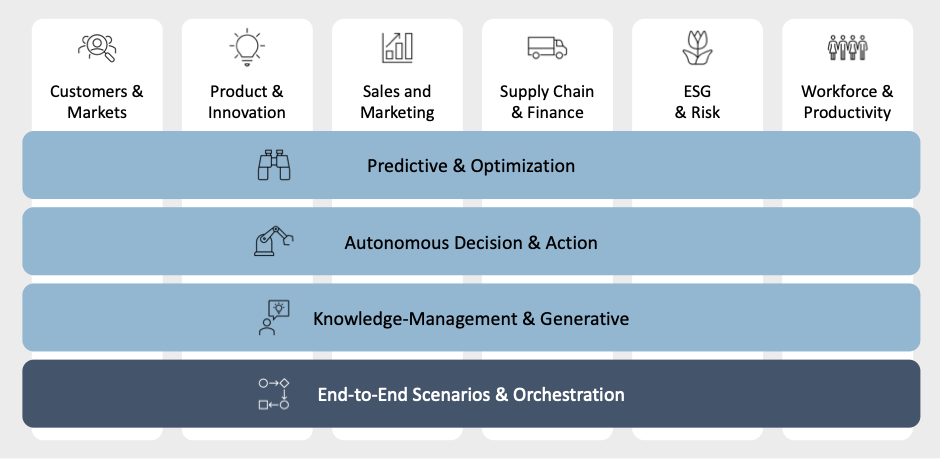 Customers & Markets

Product & Innovation

Sales and Marketing

Supply Chain & Finance

ESG & Risk

Workforce & Productivity

Predictive & Optimization

Autonomous Decision & Action

Knowledge-Management & Generative

End-to-End Scenarios & Orchestration